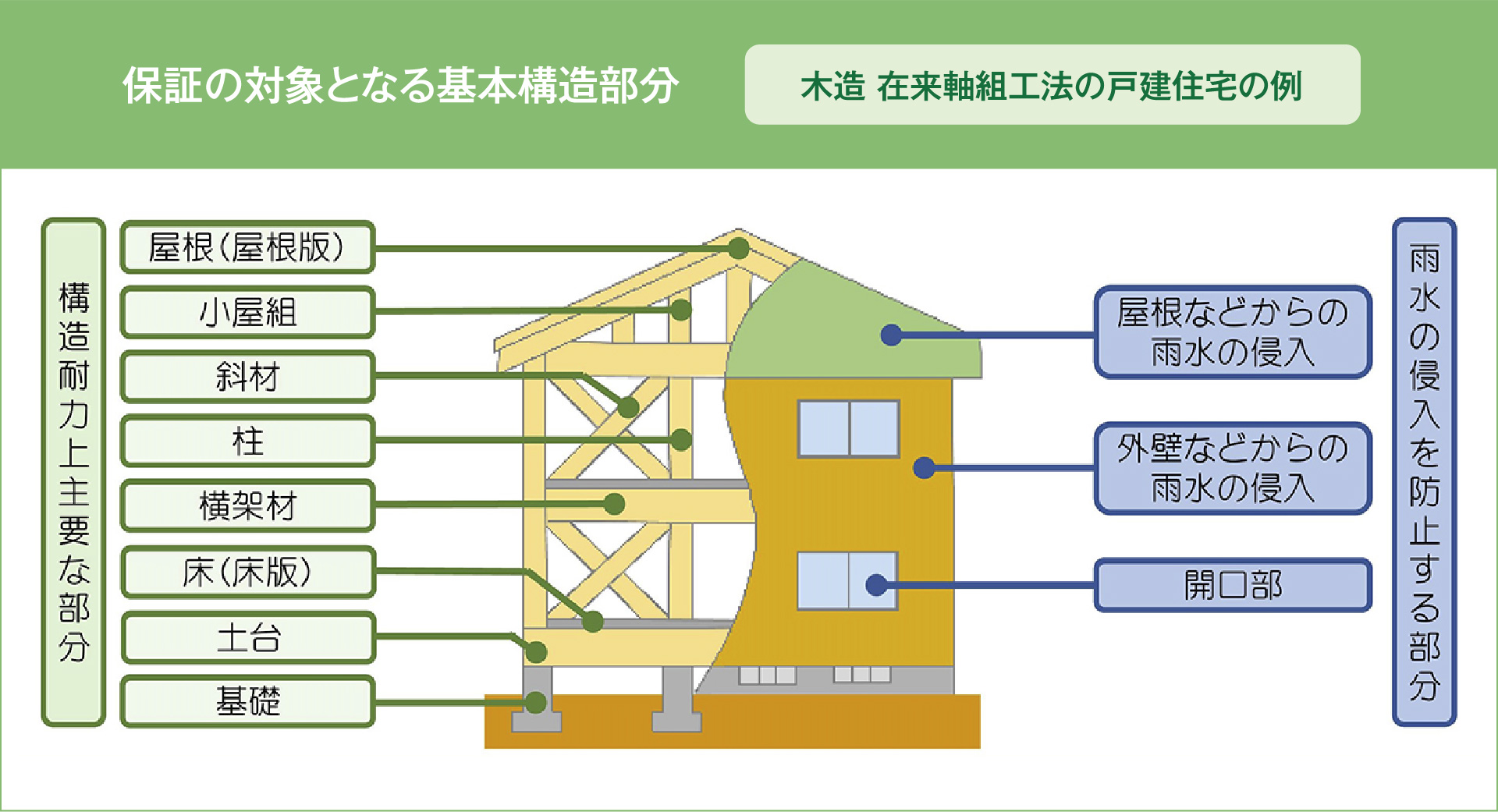 保証の対象となる基本構造部分

木造 在来軸組工法の戸建住宅の例

構造耐力上主要な部分

屋根（屋根版）

小屋組

斜材

柱

横架材

床（床版）

土台

基礎

屋根などからの雨水の侵入

外壁などからの雨水の侵入

開口部

雨水の侵入を防止する部分